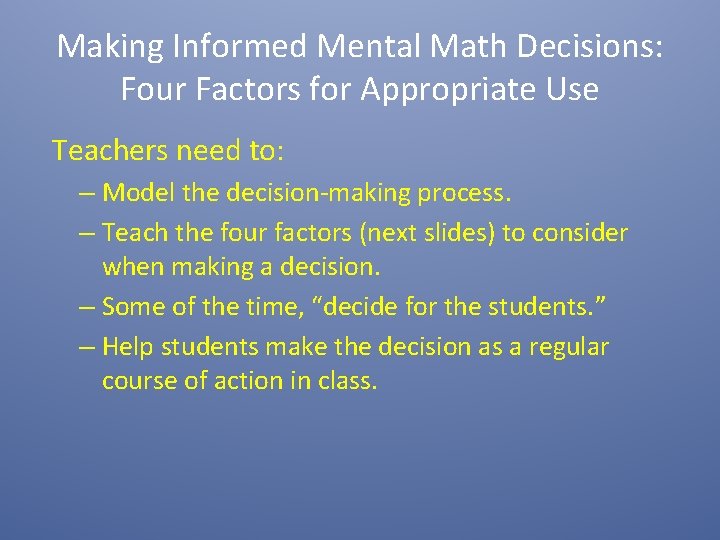 Making Informed Mental Math Decisions: Four Factors for Appropriate Use

Teachers need to:

– Model the decision-making process.
– Teach the four factors (next slides) to consider when making a decision.
– Some of the time, “decide for the students.”
– Help students make the decision as a regular course of action in class.